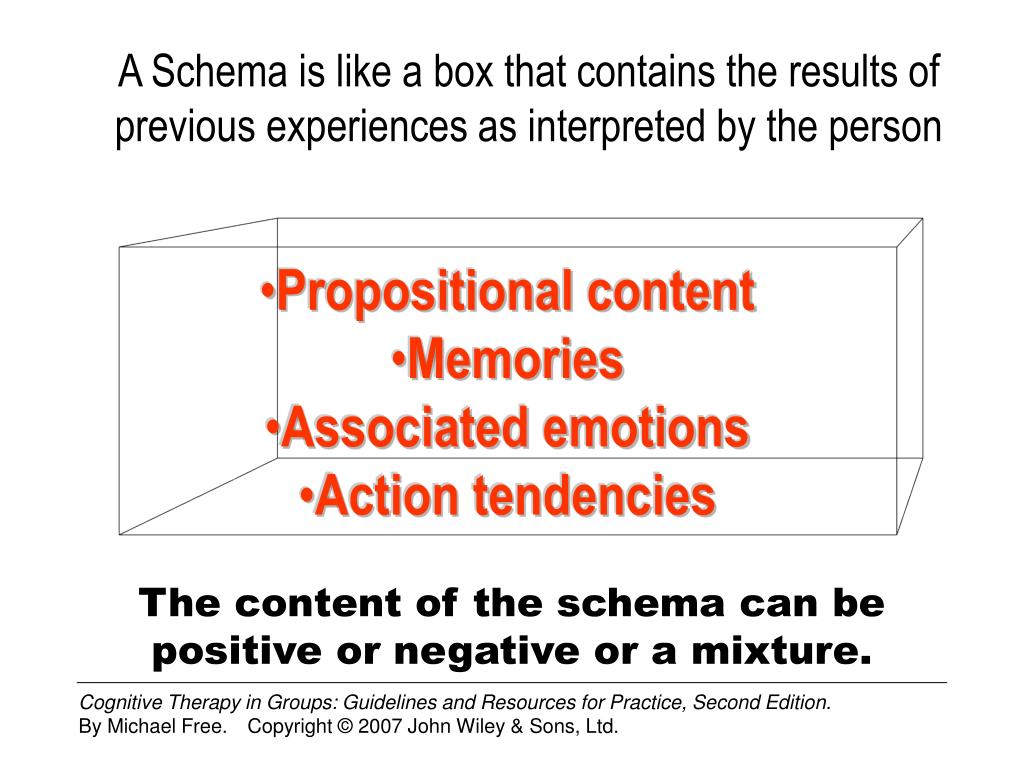 A Schema is like a box that contains the results of previous experiences as interpreted by the person

•Propositional content
•Memories
•Associated emotions
•Action tendencies

The content of the schema can be positive or negative or a mixture.

Cognitive Therapy in Groups: Guidelines and Resources for Practice, Second Edition.
By Michael Free. Copyright © 2007 John Wiley & Sons, Ltd.